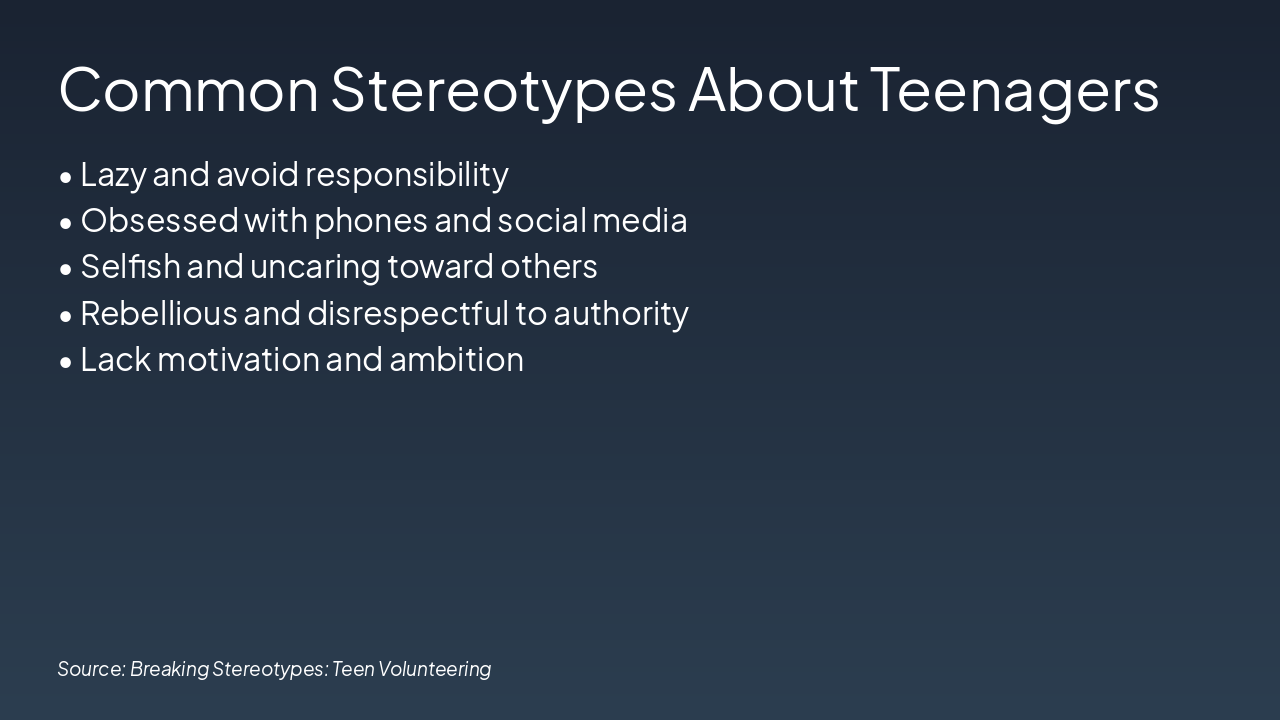 Common Stereotypes About Teenagers

• Lazy and avoid responsibility
• Obsessed with phones and social media
• Selfish and uncaring toward others
• Rebellious and disrespectful to authority
• Lack motivation and ambition

Source: Breaking Stereotypes: Teen Volunteering